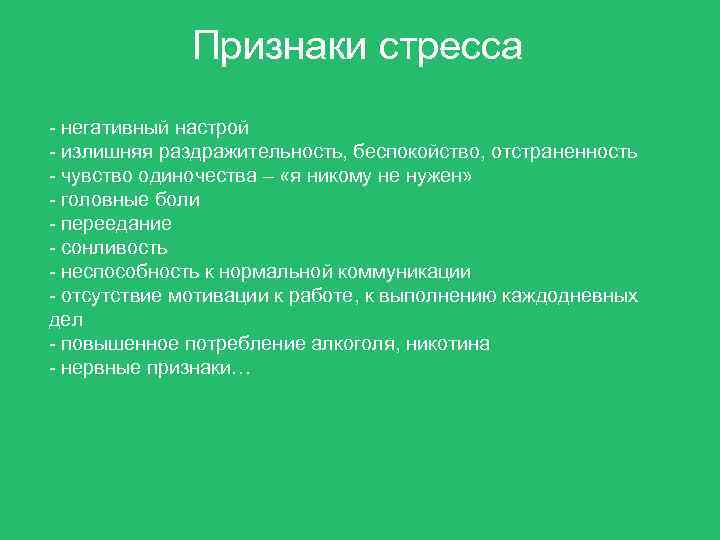 Признаки стресса

- негативный настрой
- излишняя раздражительность, беспокойство, отстраненность
- чувство одиночества – «я никому не нужен»
- головные боли
- переедание
- сонливость
- неспособность к нормальной коммуникации
- отсутствие мотивации к работе, к выполнению каждодневных дел
- повышенное потребление алкоголя, никотина
- нервные признаки…